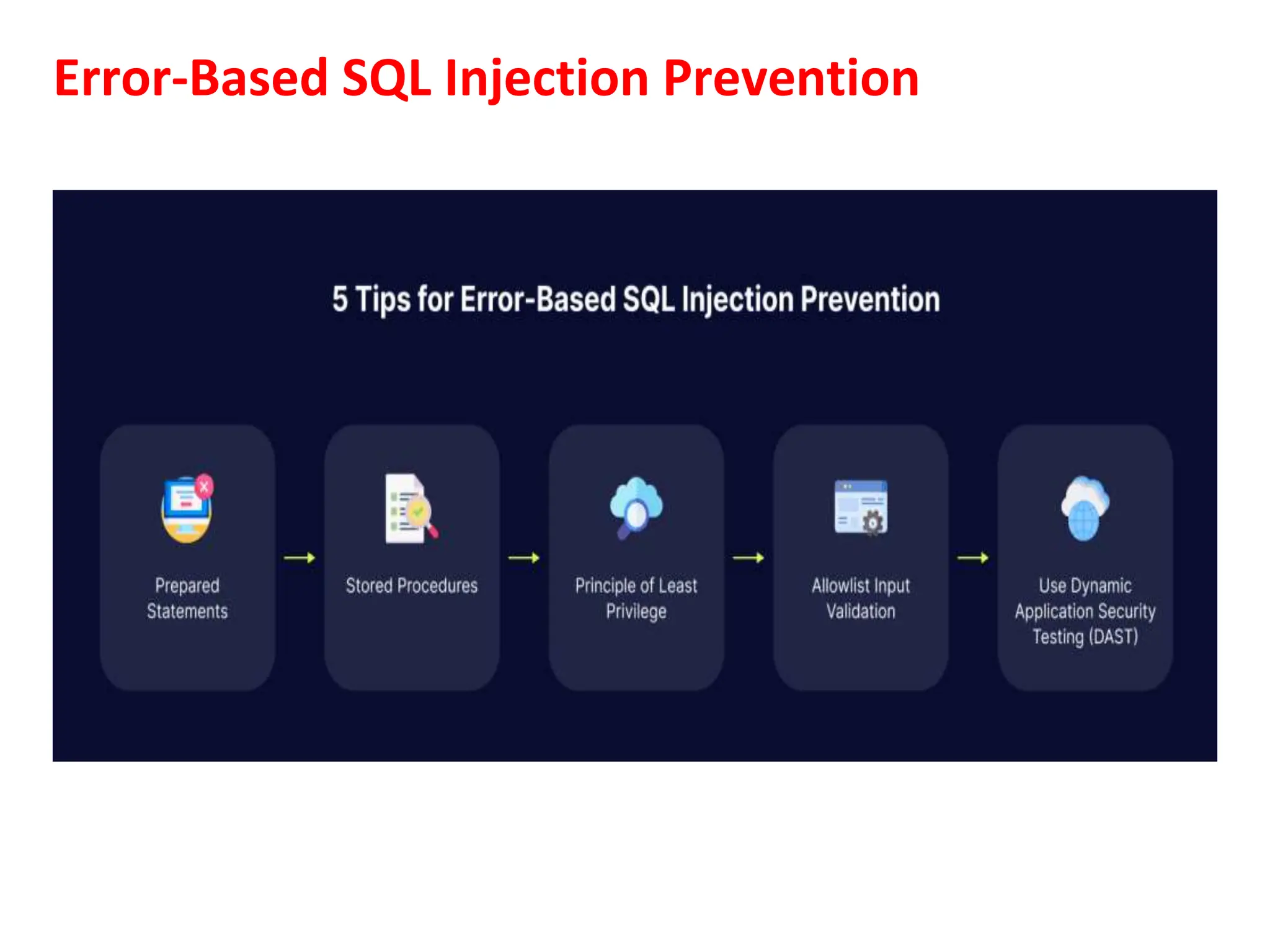 Error-Based SQL Injection Prevention

5 Tips for Error-Based SQL Injection Prevention

Prepared Statements

Stored Procedures

Principle of Least Privilege

Allowlist Input Validation

Use Dynamic Application Security Testing (DAST)